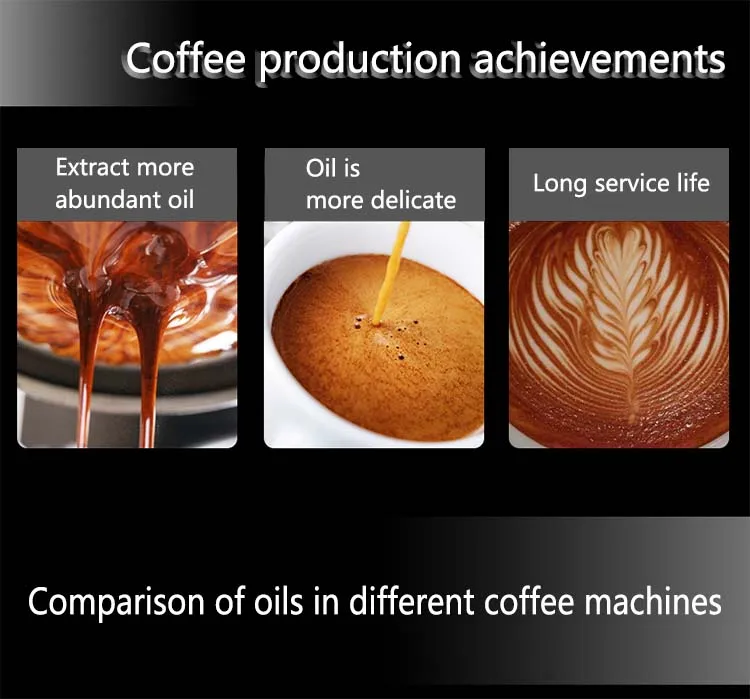 Coffee production achievements

Extract more abundant oil

Oil is more delicate

Long service life

Comparison of oils in different coffee machines